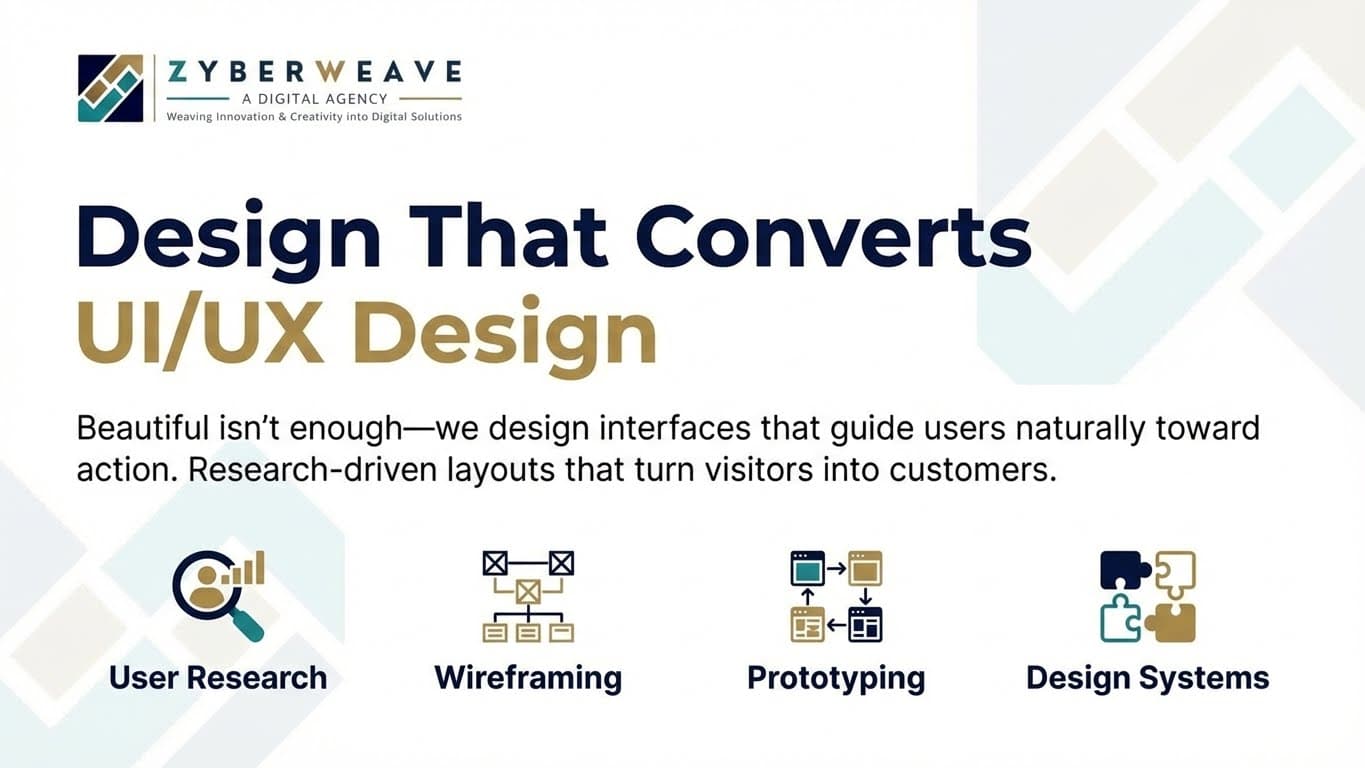 ZYBERWEAVE
A DIGITAL AGENCY
Weaving Innovation & Creativity into Digital Solutions

Design That Converts
UI/UX Design

Beautiful isn't enough—we design interfaces that guide users naturally toward action. Research-driven layouts that turn visitors into customers.

User Research

Wireframing

Prototyping

Design Systems